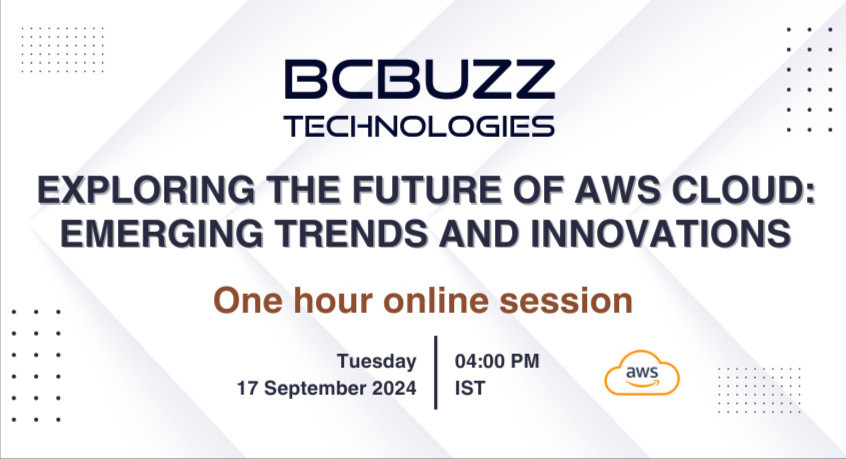 BCBUZZ
TECHNOLOGIES

EXPLORING THE FUTURE OF AWS CLOUD: EMERGING TRENDS AND INNOVATIONS

One hour online session

Tuesday
17 September 2024

04:00 PM
IST

aws